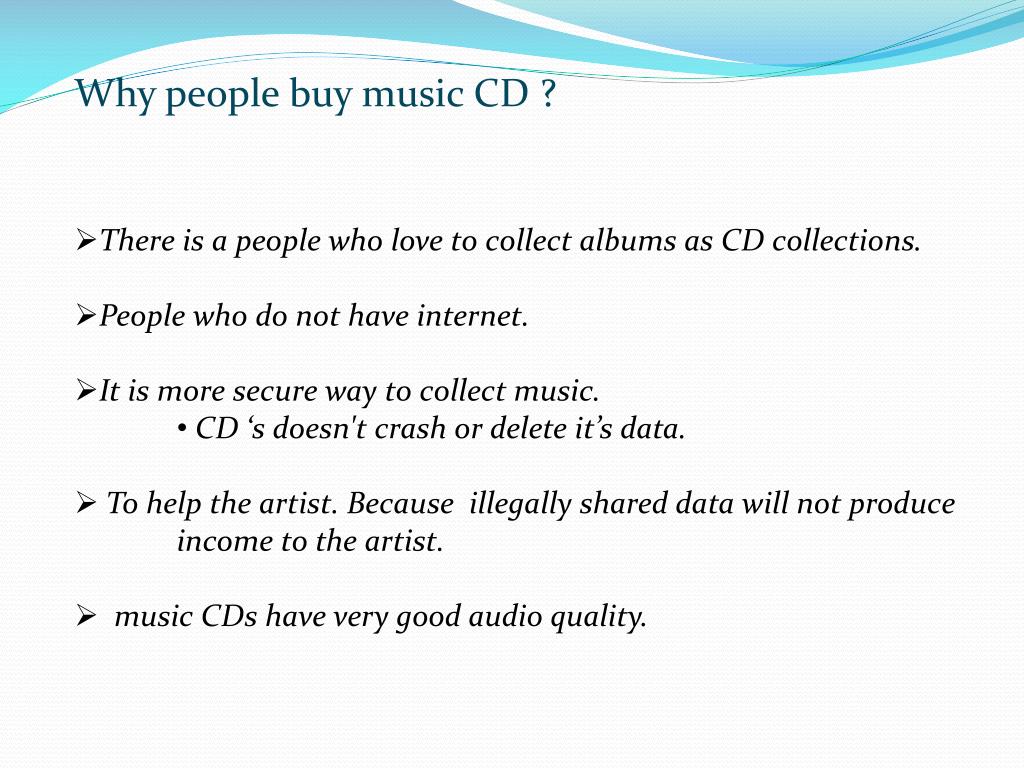 Why people buy music CD ?

➢There is a people who love to collect albums as CD collections.

➢People who do not have internet.

➢It is more secure way to collect music.
• CD ‘s doesn't crash or delete it’s data.

➢ To help the artist. Because illegally shared data will not produce income to the artist.

➢ music CDs have very good audio quality.